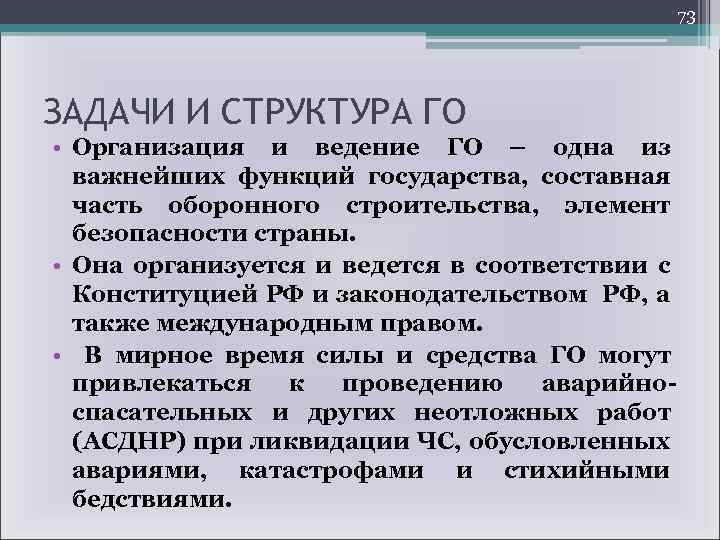 73

ЗАДАЧИ И СТРУКТУРА ГО

• Организация и ведение ГО – одна из важнейших функций государства, составная часть оборонного строительства, элемент безопасности страны.

• Она организуется и ведется в соответствии с Конституцией РФ и законодательством РФ, а также международным правом.

• В мирное время силы и средства ГО могут привлекаться к проведению аварийно-спасательных и других неотложных работ (АСДНР) при ликвидации ЧС, обусловленных авариями, катастрофами и стихийными бедствиями.